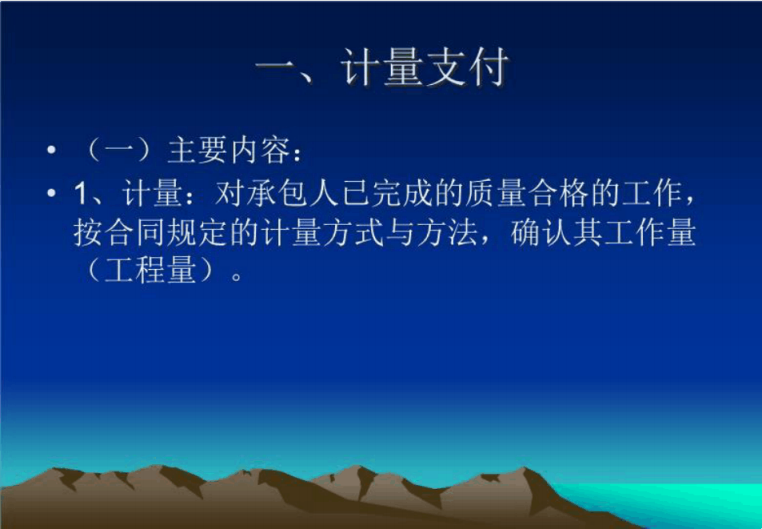 一、计量支付

• （一）主要内容：
• 1、计量：对承包人已完成的质量合格的工作，按合同规定的计量方式与方法，确认其工作量（工程量）。